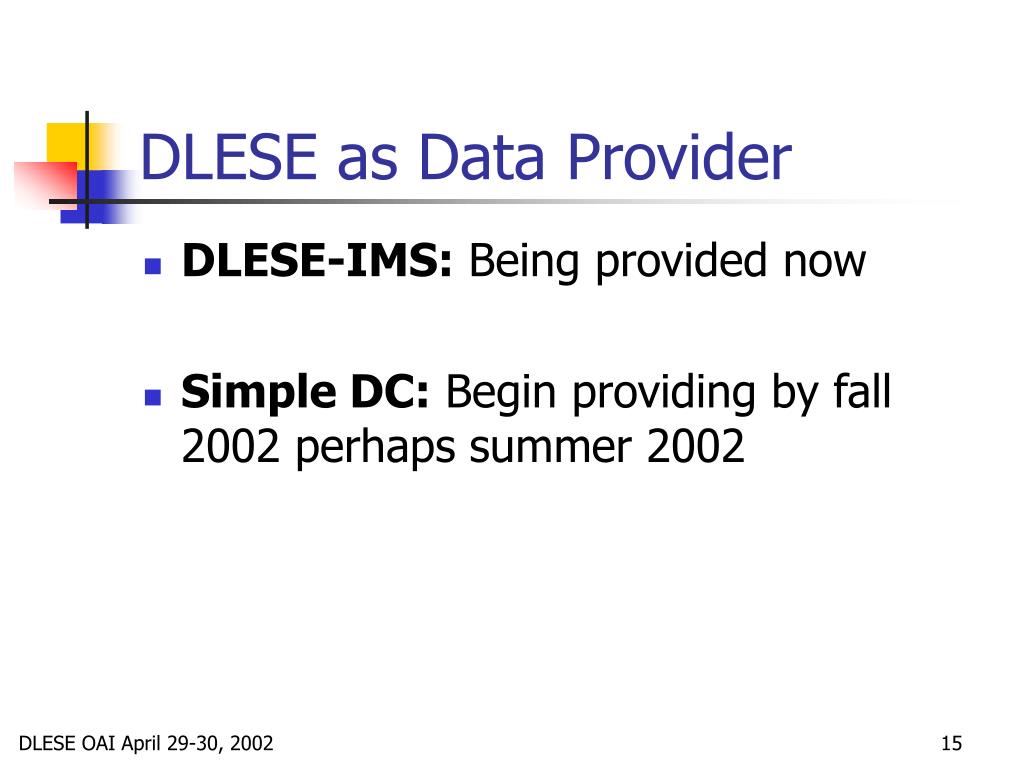 DLESE as Data Provider

DLESE-IMS: Being provided now

Simple DC: Begin providing by fall 2002 perhaps summer 2002

DLESE OAI April 29-30, 2002

15